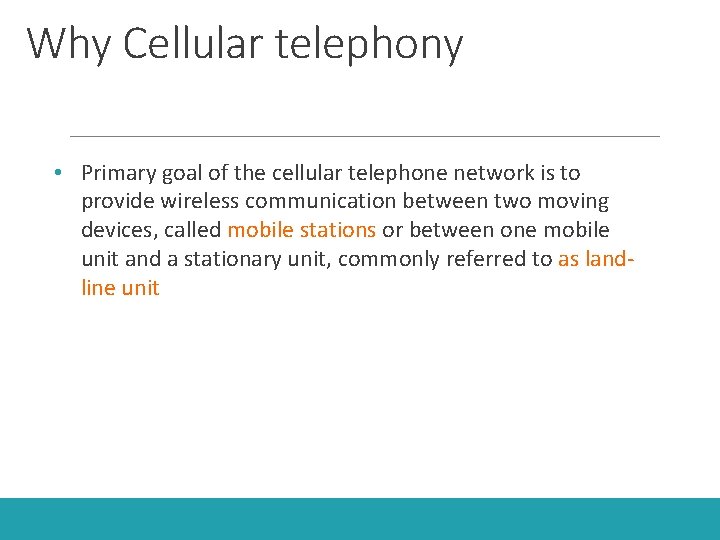 Why Cellular telephony

• Primary goal of the cellular telephone network is to provide wireless communication between two moving devices, called mobile stations or between one mobile unit and a stationary unit, commonly referred to as land-line unit